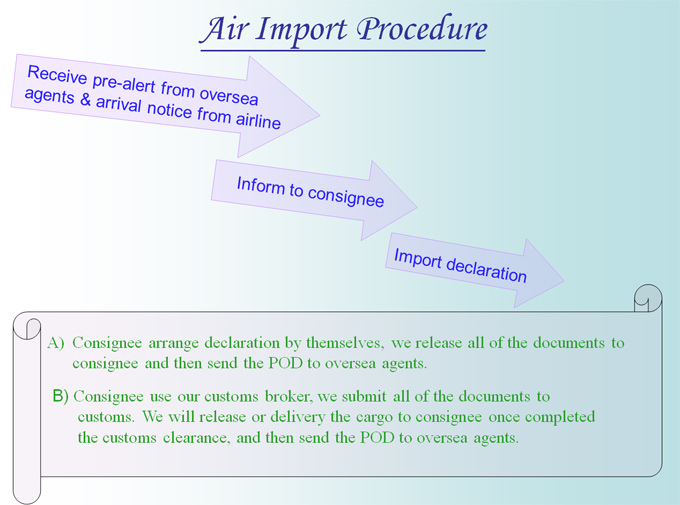 Air Import Procedure

Receive pre-alert from oversea agents & arrival notice from airline

Inform to consignee

Import declaration

A) Consignee arrange declaration by themselves, we release all of the documents to consignee and then send the POD to oversea agents.

B) Consignee use our customs broker, we submit all of the documents to customs. We will release or delivery the cargo to consignee once completed the customs clearance, and then send the POD to oversea agents.